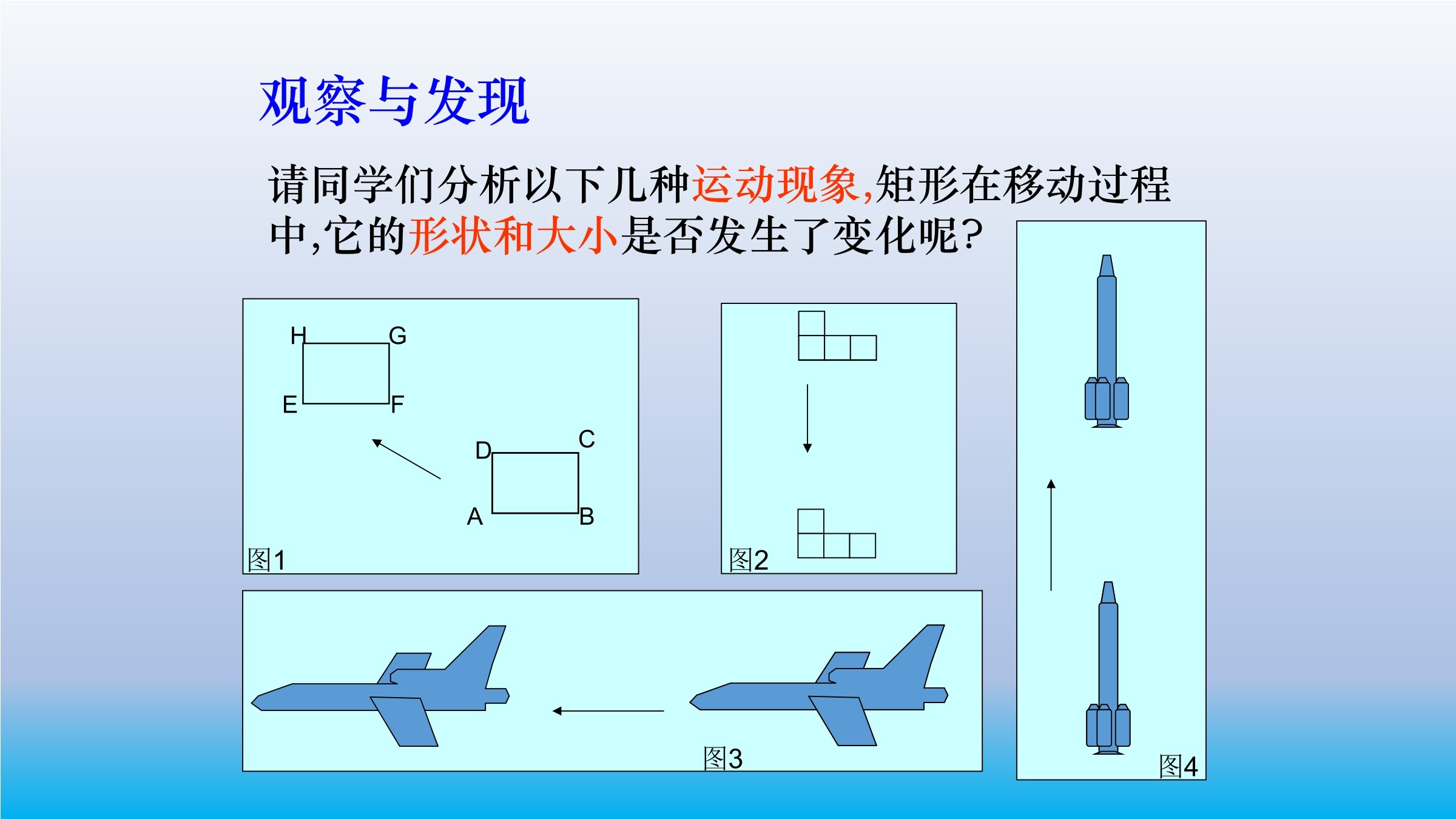 观察与发现

请同学们分析以下几种运动现象,矩形在移动过程中,它的形状和大小是否发生了变化呢?

H G E F D C A B

图1

图2

图3

图4